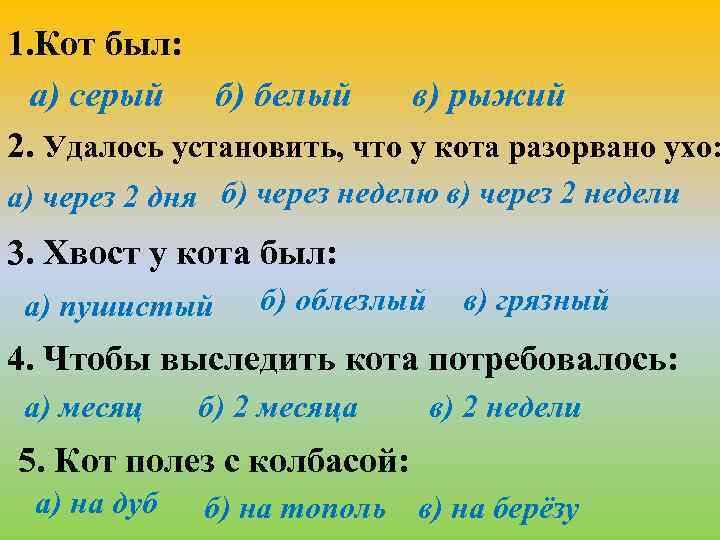 1.Кот был:

а) серый б) белый в) рыжий

2. Удалось установить, что у кота разорвано ухо:

а) через 2 дня б) через неделю в) через 2 недели

3. Хвост у кота был:

а) пушистый б) облезлый в) грязный

4. Чтобы выследить кота потребовалось:

а) месяц б) 2 месяца в) 2 недели

5. Кот полез с колбасой:

а) на дуб б) на тополь в) на берёзу